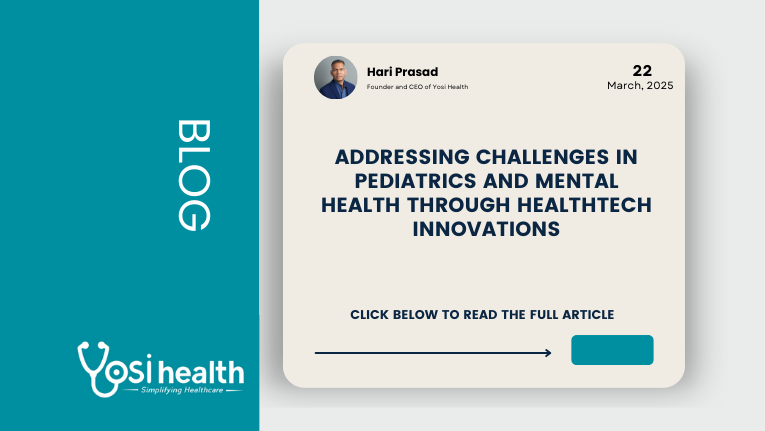 BLOG

Yosi health
Simplifying Healthcare

Hari Prasad
Founder and CEO of Yosi Health

22
March, 2025

ADDRESSING CHALLENGES IN PEDIATRICS AND MENTAL HEALTH THROUGH HEALTHTECH INNOVATIONS

CLICK BELOW TO READ THE FULL ARTICLE